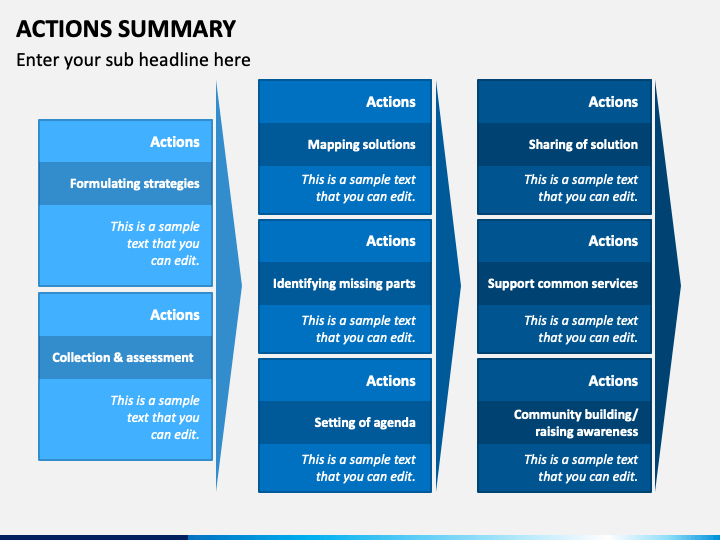 ACTIONS SUMMARY

Enter your sub headline here

Actions

Formulating strategies

This is a sample text that you can edit.

Actions

Collection & assessment

This is a sample text that you can edit.

Actions

Mapping solutions

This is a sample text that you can edit.

Actions

Identifying missing parts

This is a sample text that you can edit.

Actions

Setting of agenda

This is a sample text that you can edit.

Actions

Sharing of solution

This is a sample text that you can edit.

Actions

Support common services

This is a sample text that you can edit.

Actions

Community building/ raising awareness

This is a sample text that you can edit.